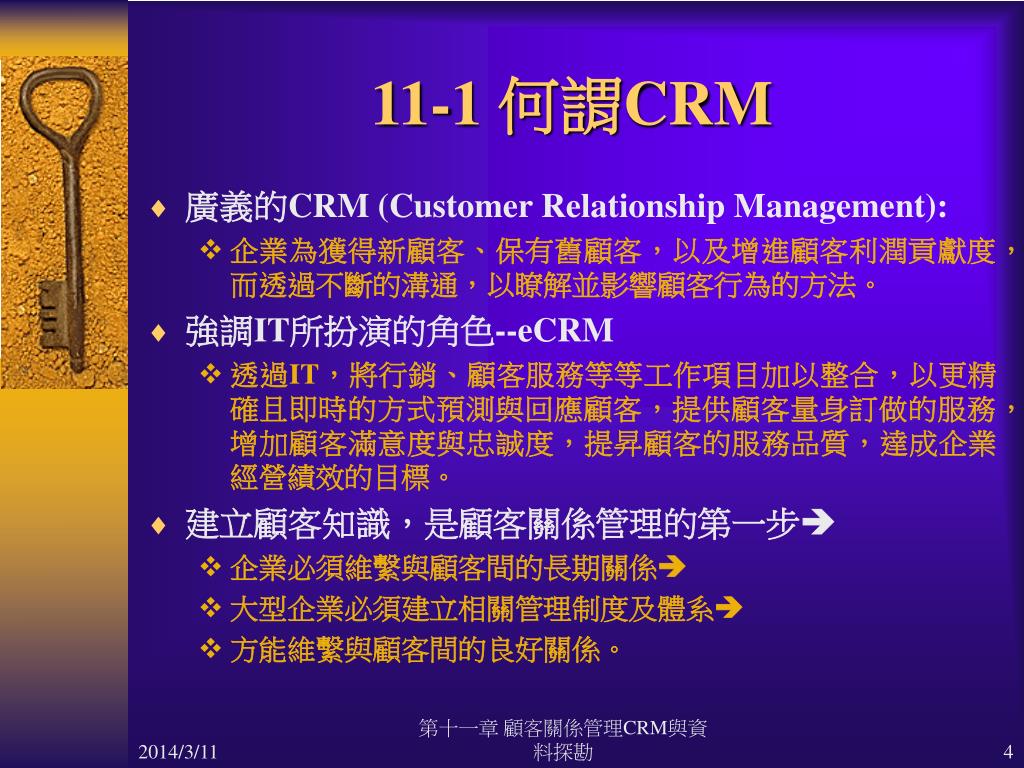 11-1 何謂CRM

♦ 廣義的CRM (Customer Relationship Management):

❖ 企業為獲得新顧客、保有舊顧客，以及增進顧客利潤貢獻度，而透過不斷的溝通，以瞭解並影響顧客行為的方法。

♦ 強調IT所扮演的角色--eCRM

❖ 透過IT，將行銷、顧客服務等等工作項目加以整合，以更精確且即時的方式預測與回應顧客，提供顧客量身訂做的服務，增加顧客滿意度與忠誠度，提昇顧客的服務品質，達成企業經營績效的目標。

♦ 建立顧客知識，是顧客關係管理的第一步➔

❖ 企業必須維繫與顧客間的長期關係➔

❖ 大型企業必須建立相關管理制度及體系➔

❖ 方能維繫與顧客間的良好關係。

2014/3/11

第十一章 顧客關係管理CRM與資料探勘

4